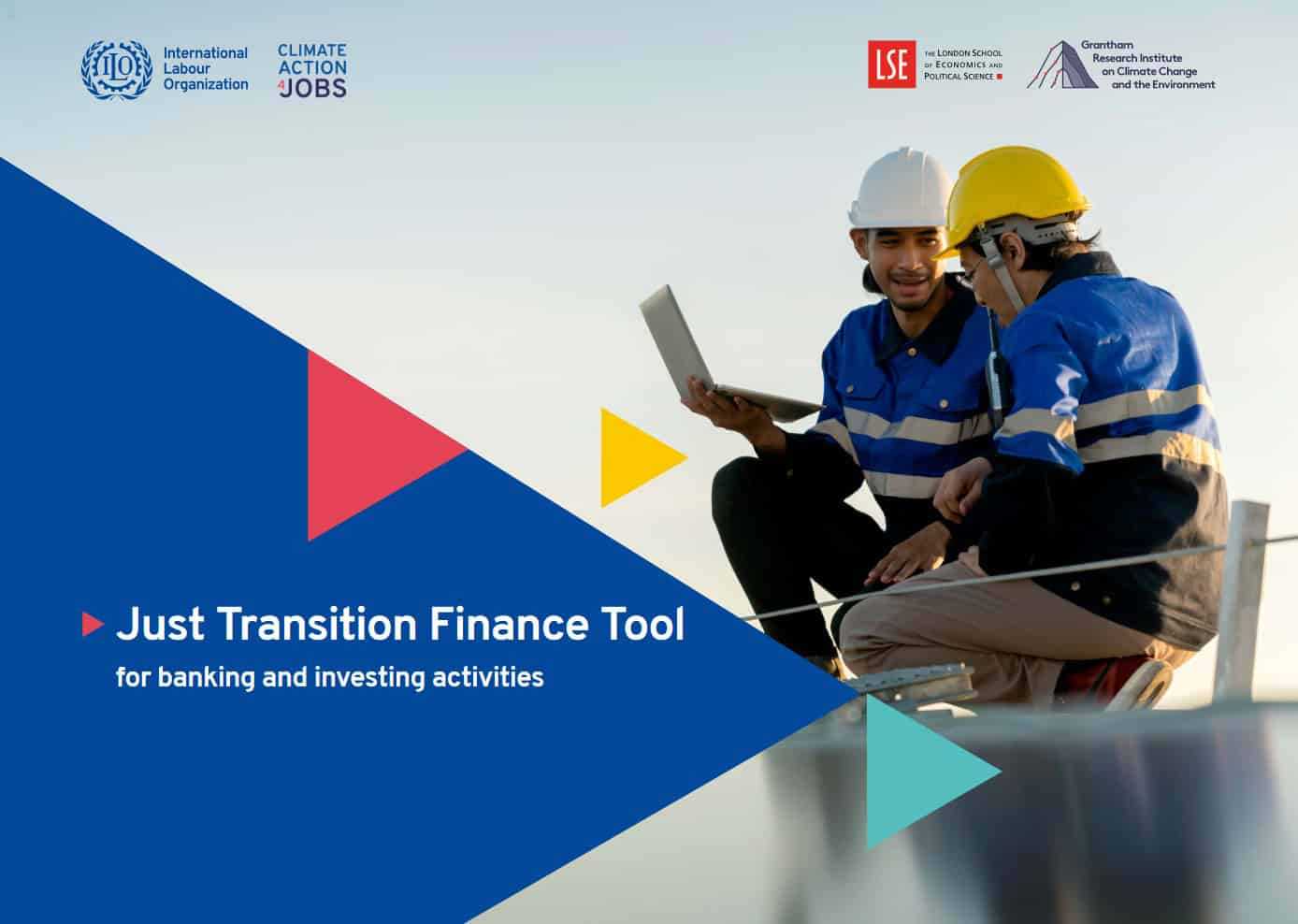 ILO International Labour Organization

CLIMATE ACTION 4 JOBS

LSE THE LONDON SCHOOL OF ECONOMICS AND POLITICAL SCIENCE

Grantham Research Institute on Climate Change and the Environment

Just Transition Finance Tool

for banking and investing activities